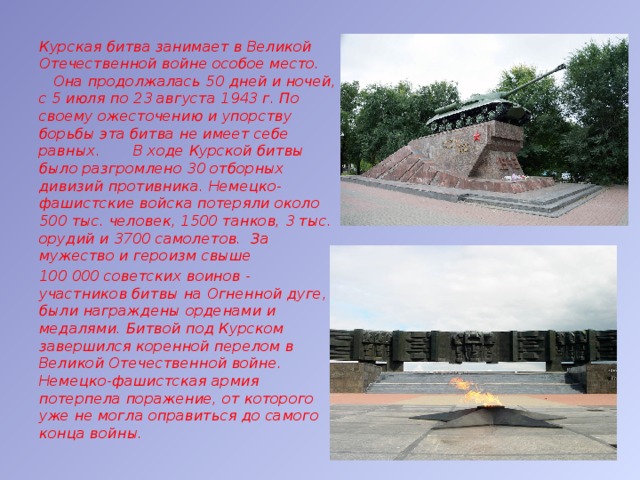 Курская битва занимает в Великой Отечественной войне особое место. Она продолжалась 50 дней и ночей, с 5 июля по 23 августа 1943 г. По своему ожесточению и упорству борьбы эта битва не имеет себе равных. В ходе Курской битвы было разгромлено 30 отборных дивизий противника. Немецко-фашистские войска потеряли около 500 тыс. человек, 1500 танков, 3 тыс. орудий и 3700 самолетов. За мужество и героизм свыше

100 000 советских воинов - участников битвы на Огненной дуге, были награждены орденами и медалями. Битвой под Курском завершился коренной перелом в Великой Отечественной войне. Немецко-фашистская армия потерпела поражение, от которого уже не могла оправиться до самого конца войны.